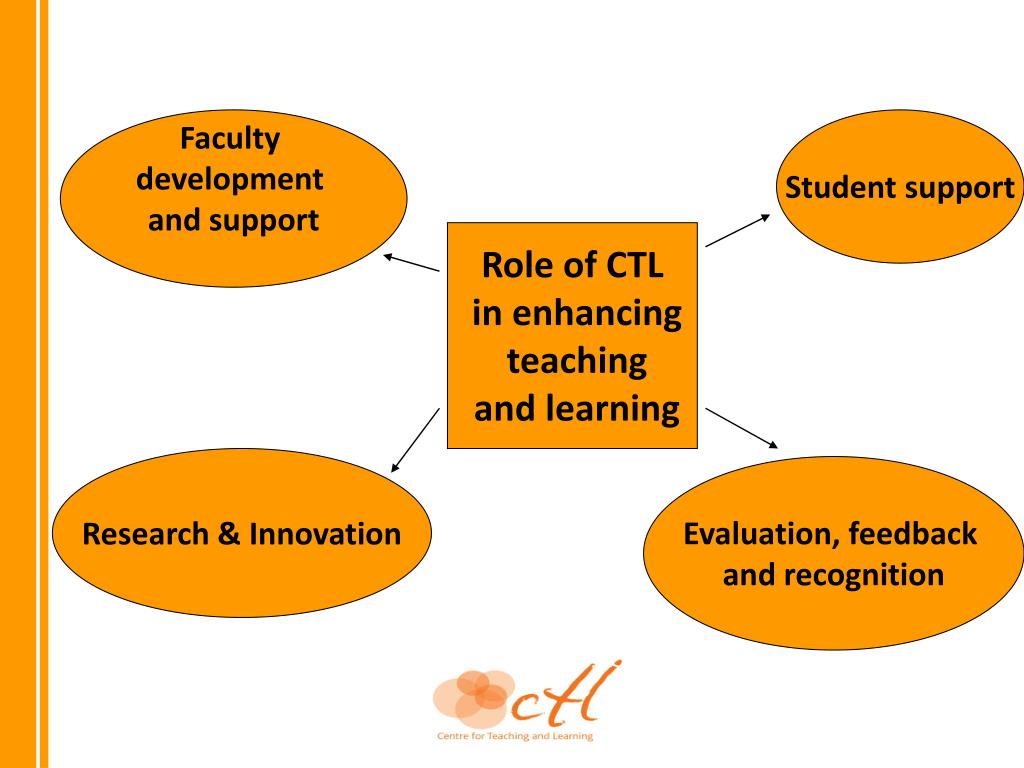 Faculty development and support

Student support

Role of CTL in enhancing teaching and learning

Research & Innovation

Evaluation, feedback and recognition

ctl
Centre for Teaching and Learning